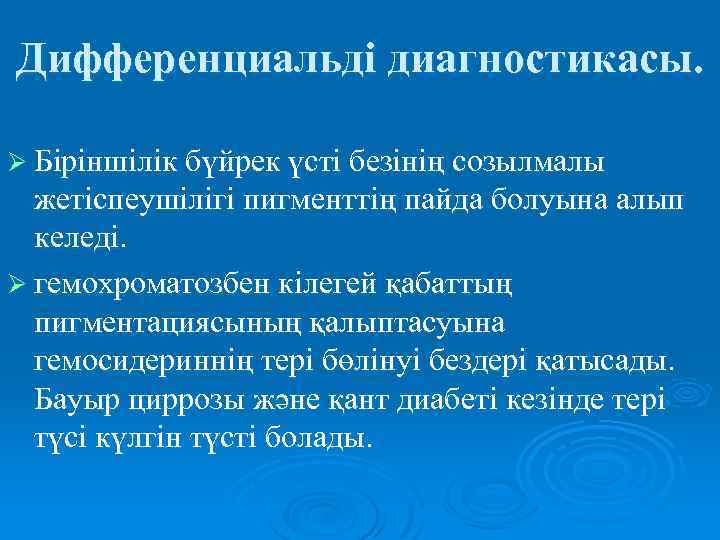 Дифференциальді диагностикасы.

➢ Біріншілік бүйрек үсті безінің созылмалы жетіспеушілігі пигменттің пайда болуына алып келеді.

➢ гемохроматозбен кілегей қабаттың пигментациясының қалыптасуына гемосидериннің тері бөлінуі бездері қатысады. Бауыр циррозы және қант диабеті кезінде тері түсі күлгін түсті болады.